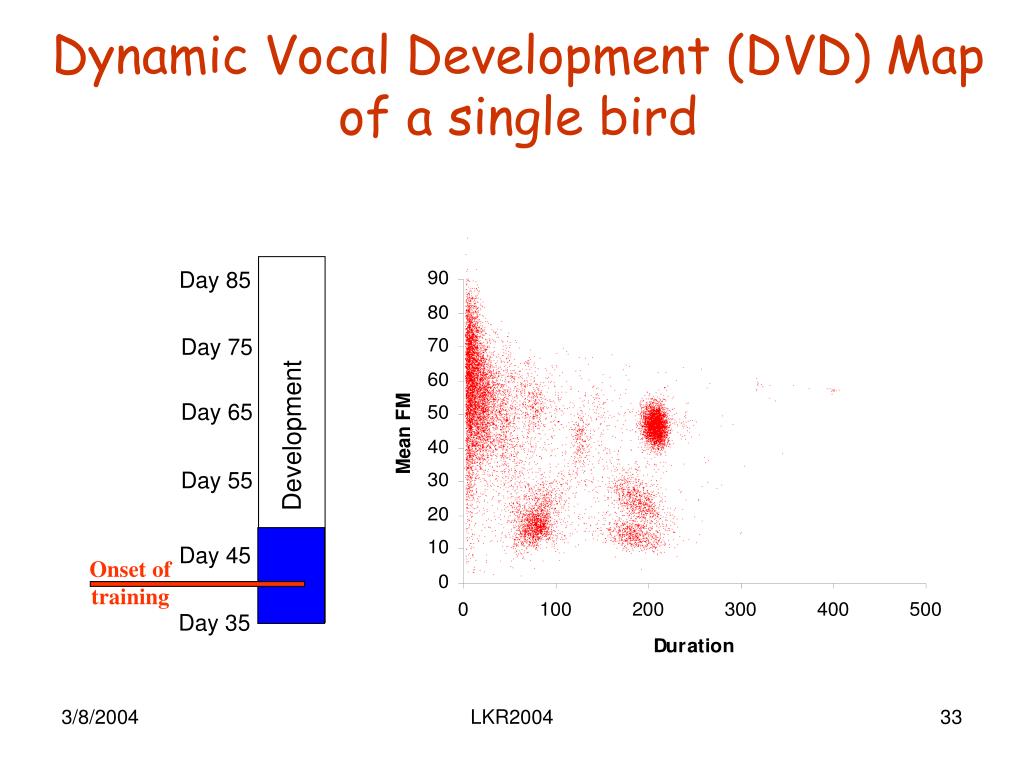 Dynamic Vocal Development (DVD) Map of a single bird

Day 85
Day 75
Day 65
Day 55
Day 45
Day 35

Development

Onset of training

Mean FM

90
80
70
60
50
40
30
20
10
0

0
100
200
300
400
500

Duration

3/8/2004

LKR2004

33